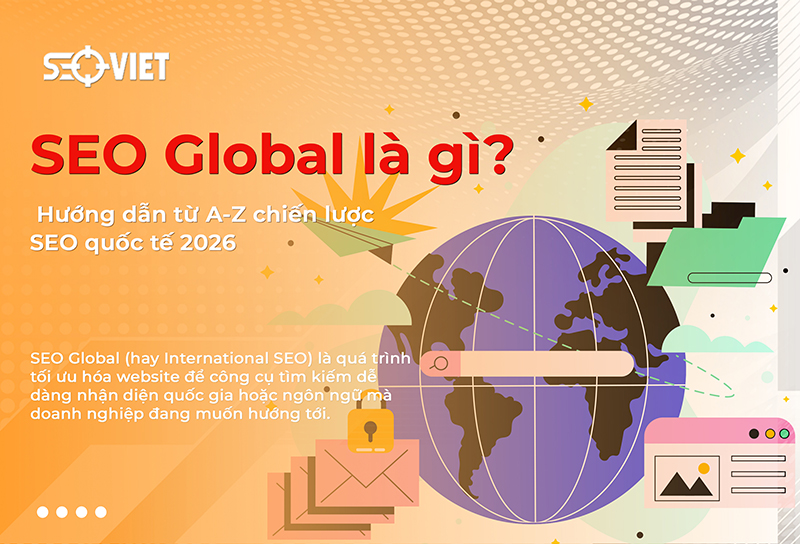 SEOVIET

SEO Global là gì?

Hướng dẫn từ A-Z chiến lược SEO quốc tế 2026

SEO Global (hay International SEO) là quá trình tối ưu hóa website để công cụ tìm kiếm dễ dàng nhận diện quốc gia hoặc ngôn ngữ mà doanh nghiệp đang muốn hướng tới.